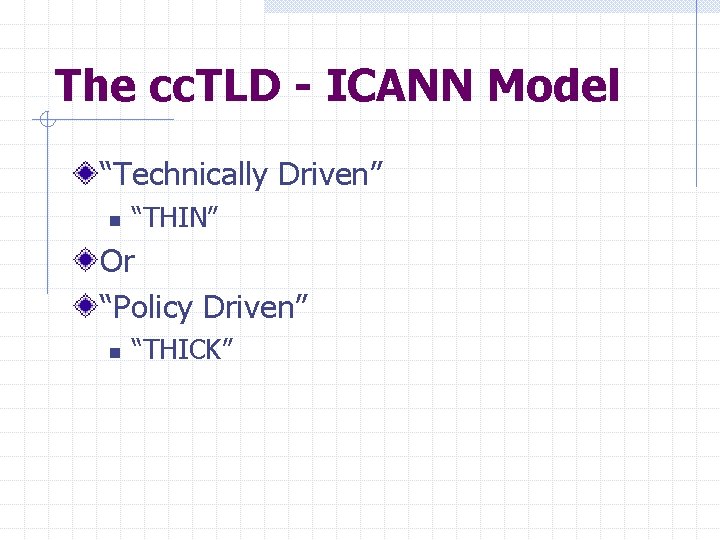 The ccTLD - ICANN Model

“Technically Driven”

“THIN”

Or

“Policy Driven”

“THICK”